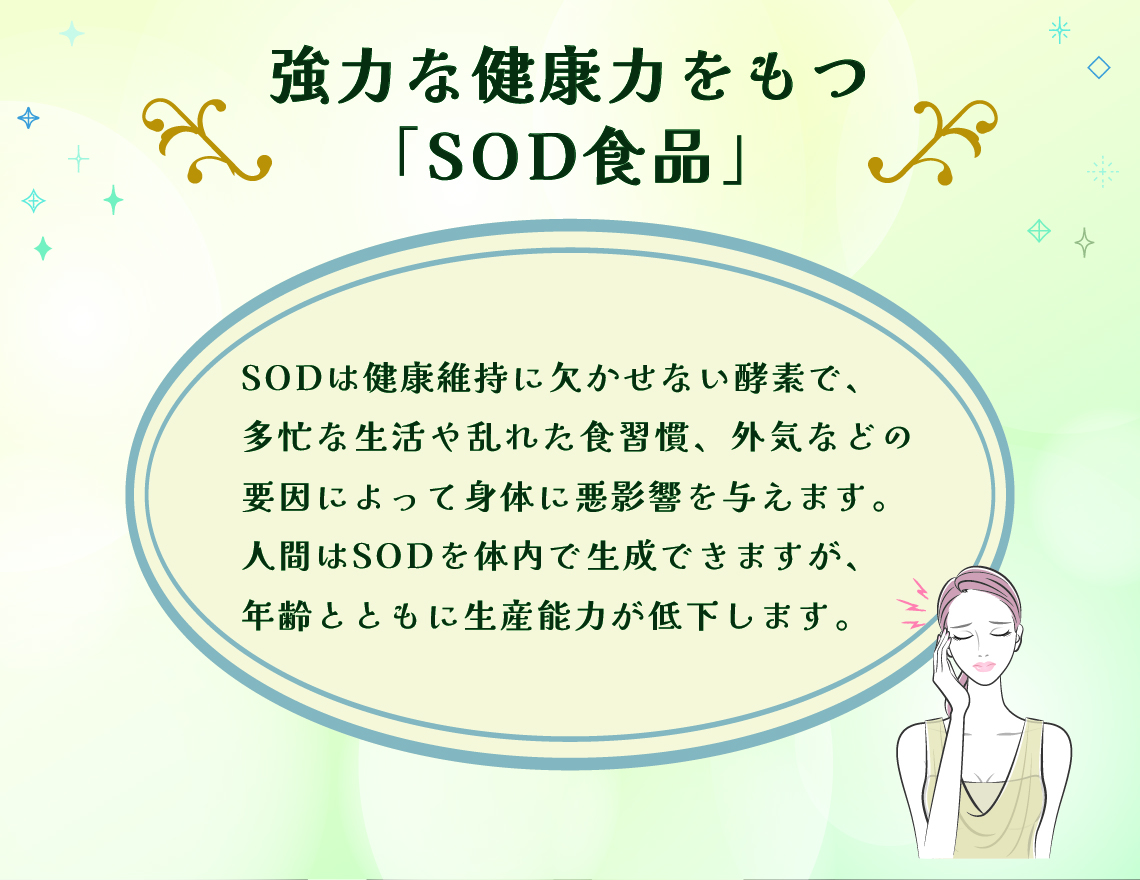 強力な健康力をもつ
「SOD食品」

SODは健康維持に欠かせない酵素で、多忙な生活や乱れた食習慣、外気などの要因によって身体に悪影響を与えます。人間はSODを体内で生成できますが、年齢とともに生産能力が低下します。